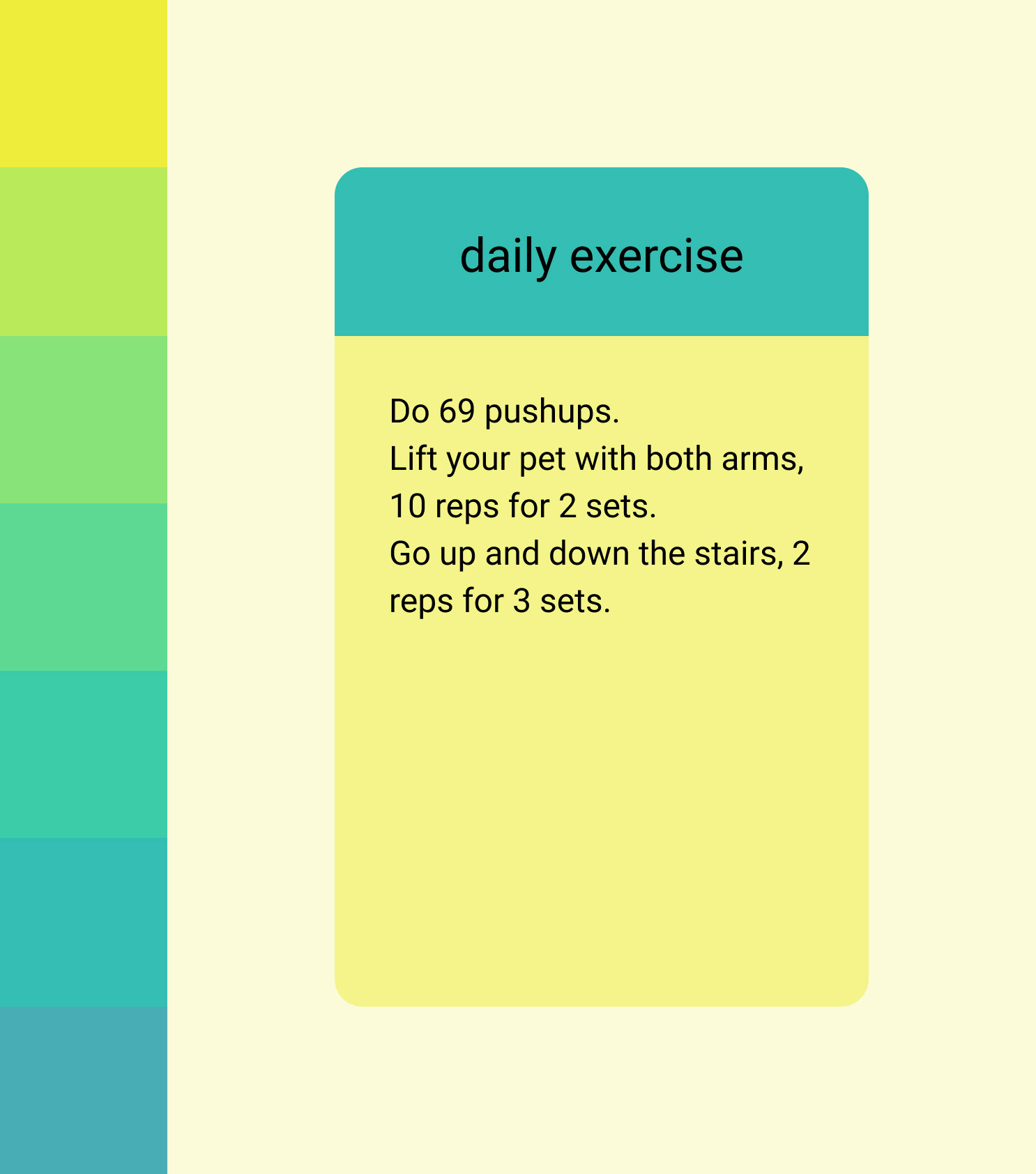 daily exercise

Do 69 pushups.
Lift your pet with both arms, 10 reps for 2 sets.
Go up and down the stairs, 2 reps for 3 sets.